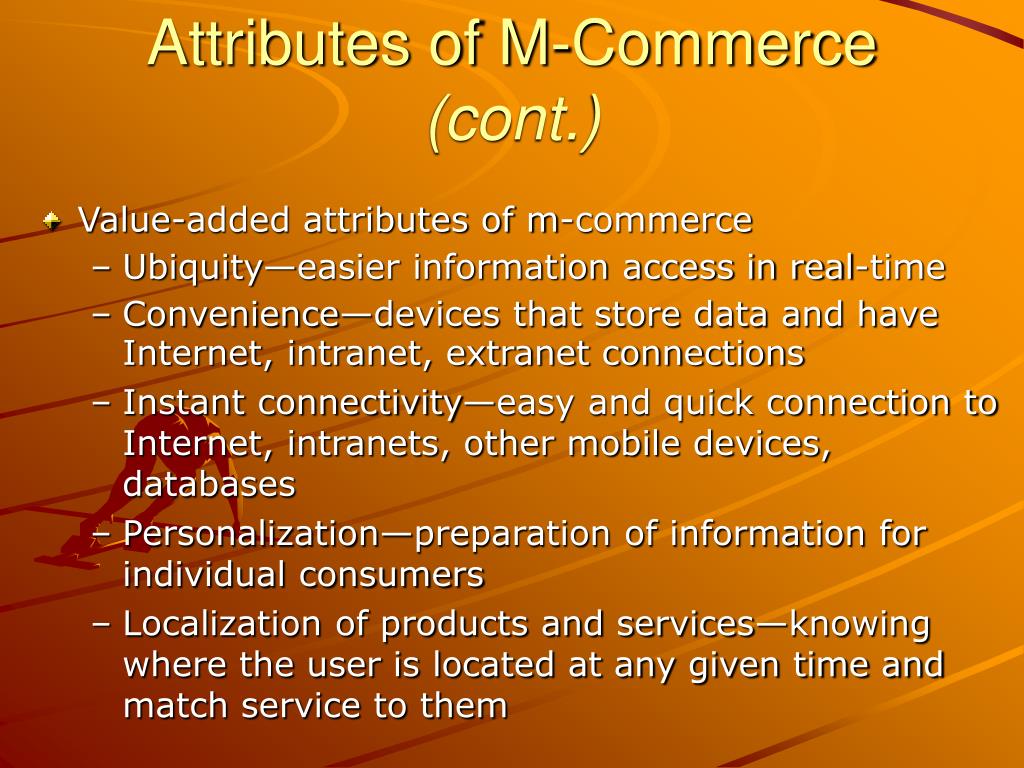 Attributes of M-Commerce (cont.)

Value-added attributes of m-commerce
– Ubiquity—easier information access in real-time
– Convenience—devices that store data and have Internet, intranet, extranet connections
– Instant connectivity—easy and quick connection to Internet, intranets, other mobile devices, databases
– Personalization—preparation of information for individual consumers
– Localization of products and services—knowing where the user is located at any given time and match service to them